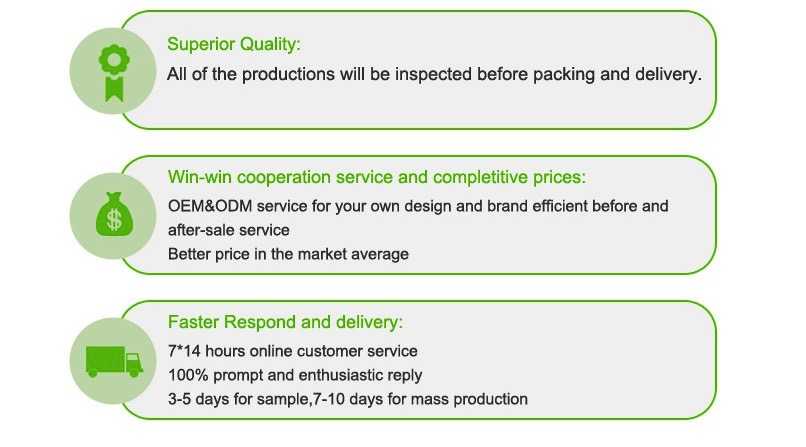 Superior Quality:
All of the productions will be inspected before packing and delivery.

Win-win cooperation service and completitive prices:
OEM&ODM service for your own design and brand efficient before and after-sale service
Better price in the market average

Faster Respond and delivery:
7*14 hours online customer service
100% prompt and enthusiastic reply
3-5 days for sample,7-10 days for mass production